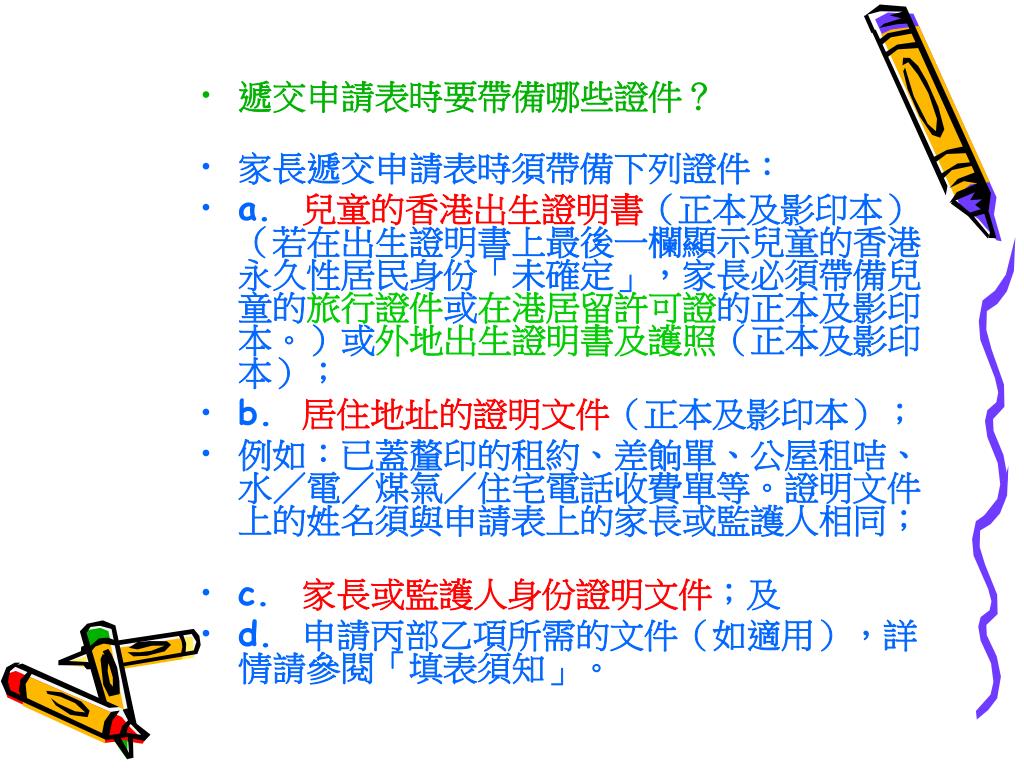 • 遞交申請表時要帶備哪些證件？

• 家長遞交申請表時須帶備下列證件：
• a. 兒童的香港出生證明書（正本及影印本）（若在出生證明書上最後一欄顯示兒童的香港永久性居民身份「未確定」，家長必須帶備兒童的旅行證件或在港居留許可證的正本及影印本。）或外地出生證明書及護照（正本及影印本）；
• b. 居住地址的證明文件（正本及影印本）；
• 例如：已蓋釐印的租約、差餉單、公屋租咭、水／電／煤氣／住宅電話收費單等。證明文件上的姓名須與申請表上的家長或監護人相同；

• c. 家長或監護人身份證明文件；及
• d. 申請丙部乙項所需的文件（如適用），詳情請參閱「填表須知」。